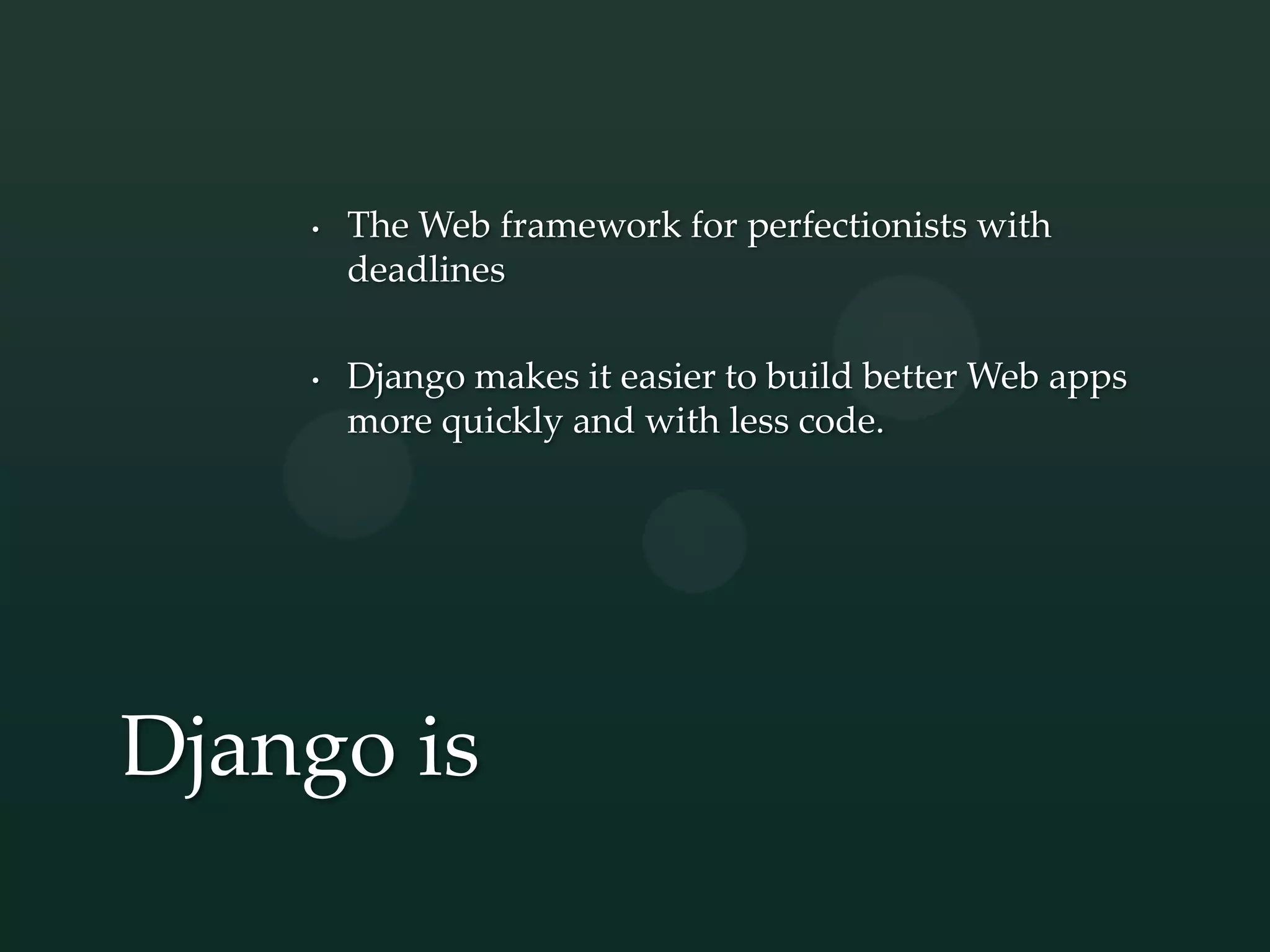 • The Web framework for perfectionists with deadlines

• Django makes it easier to build better Web apps more quickly and with less code.

Django is